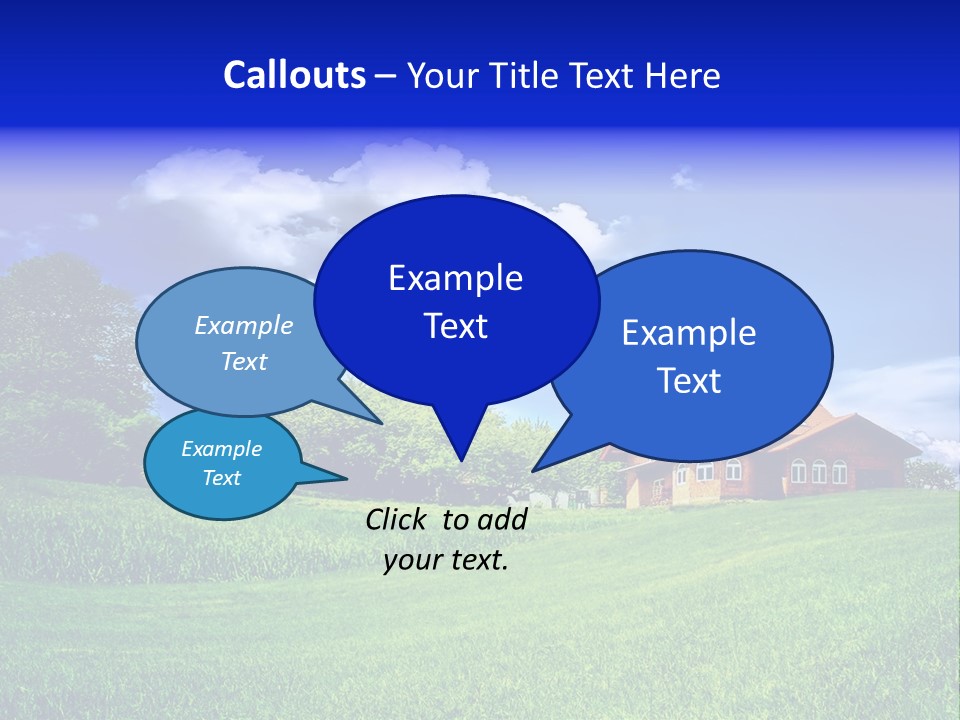 Callouts – Your Title Text Here

Example Text

Example Text

Example Text

Example Text

Click to add your text.